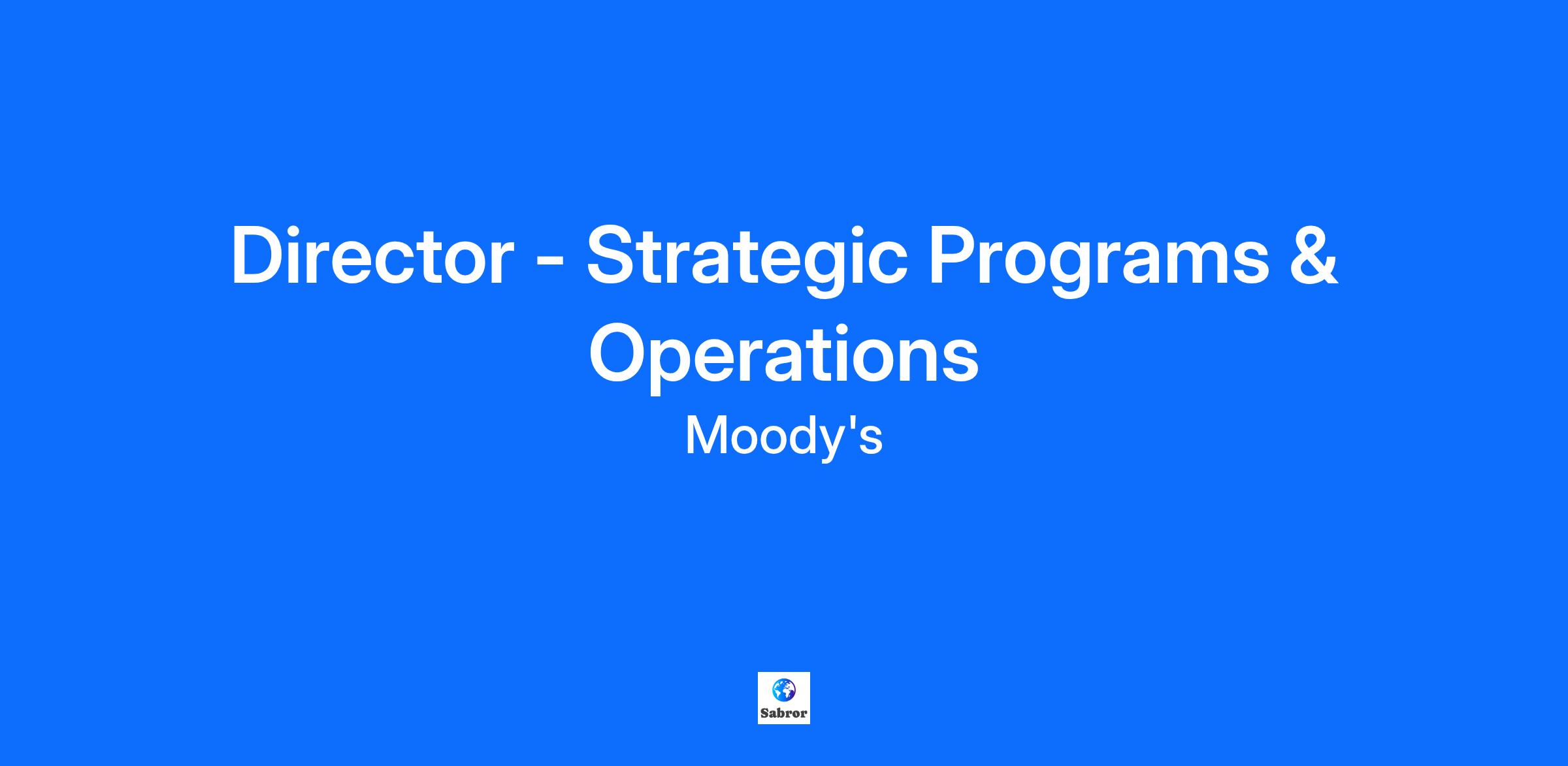 Director - Strategic Programs & Operations

Moody's

Sabror